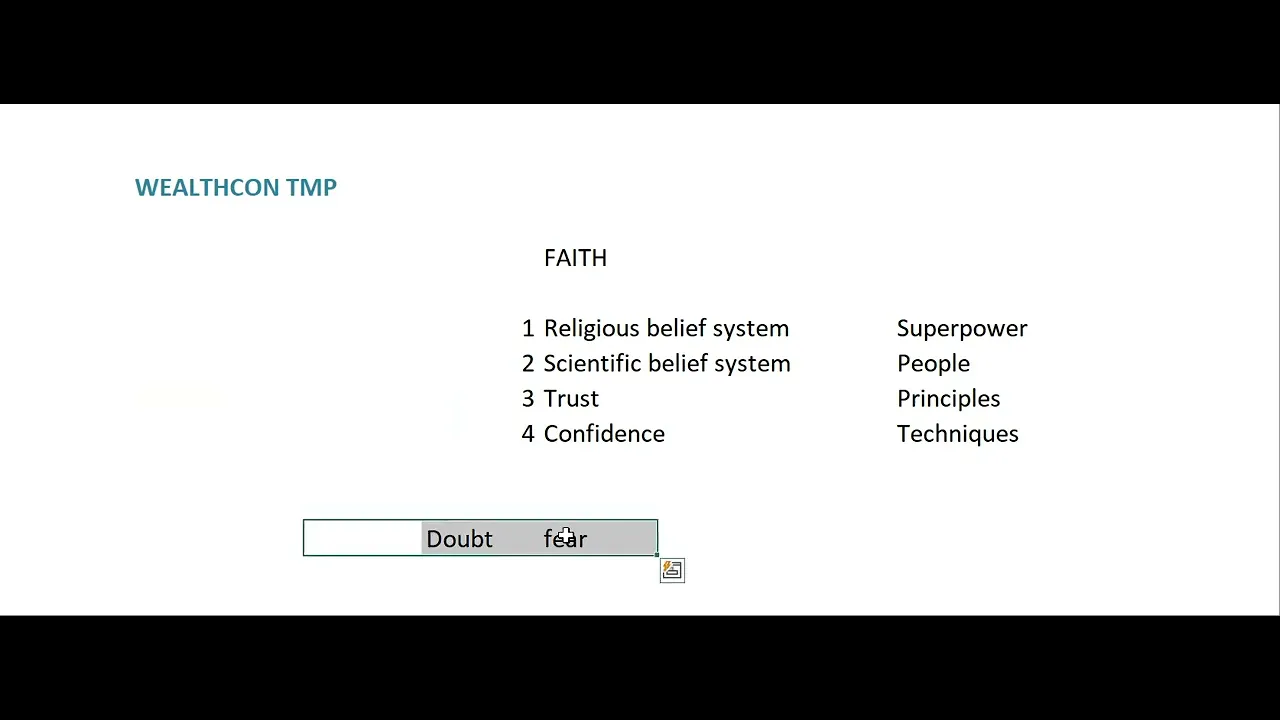 WEALTHCON TMP

FAITH

| | | |
|---|---|---|
| 1 | Religious belief system | Superpower |
| 2 | Scientific belief system | People |
| 3 | Trust | Principles |
| 4 | Confidence | Techniques |

Doubt fear